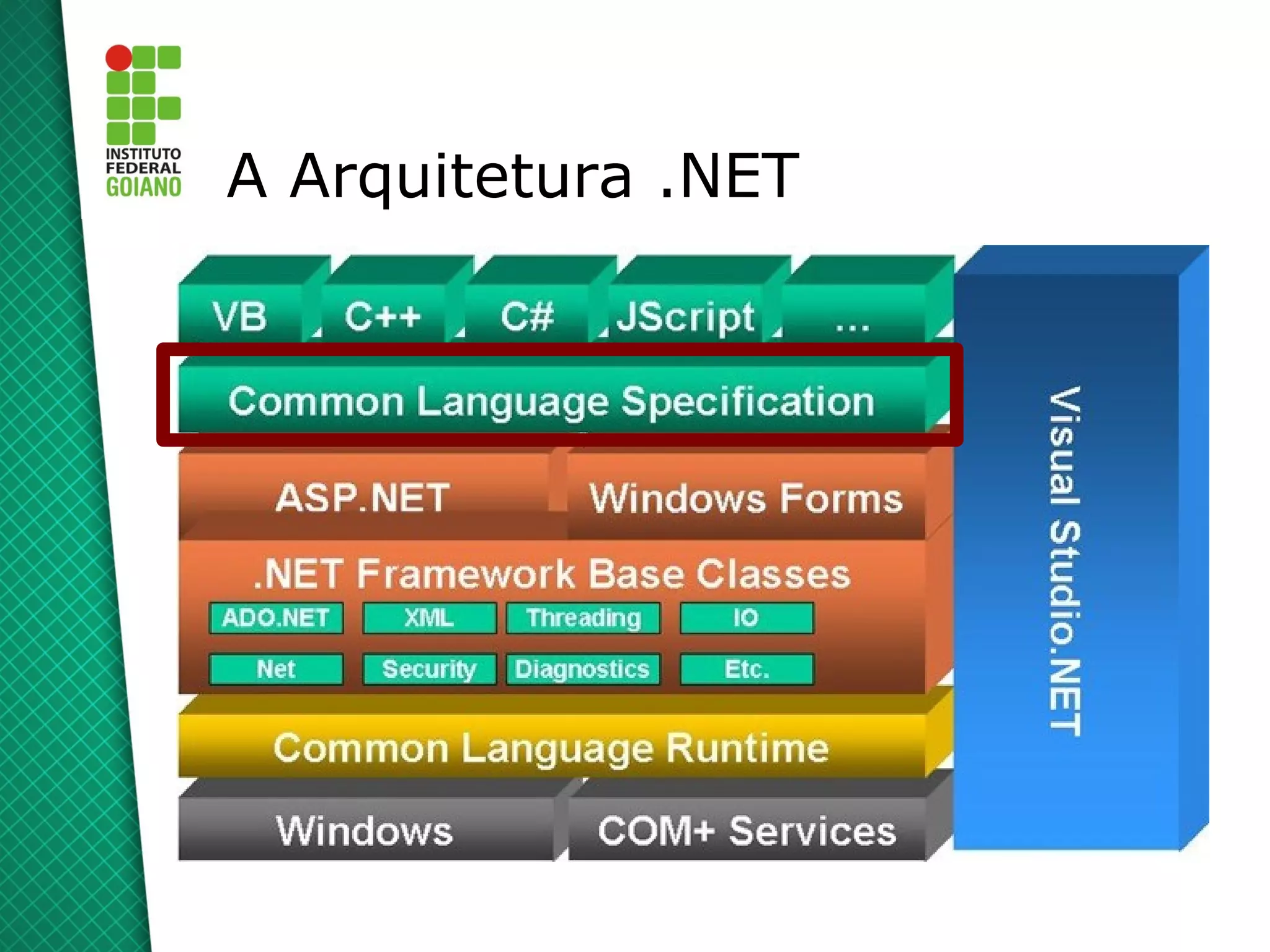 INSTITUTO FEDERAL GOIANO

A Arquitetura .NET

VB C++ C# JScript ...

Common Language Specification

ASP.NET Windows Forms

.NET Framework Base Classes

ADO.NET XML Threading IO

Net Security Diagnostics Etc.

Common Language Runtime

Windows COM+ Services

Visual Studio.NET